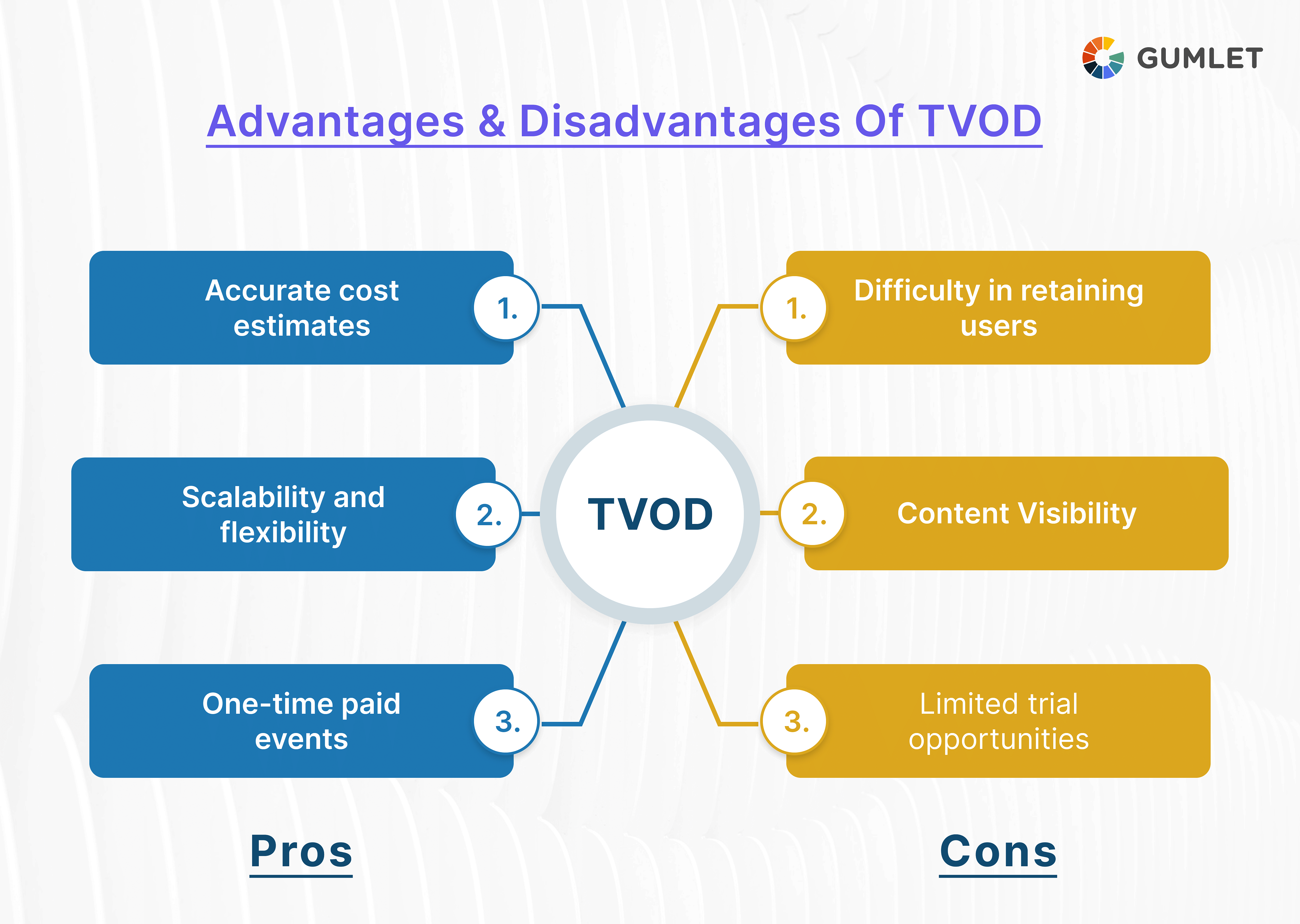 GUMLET

Advantages & Disadvantages Of TVOD

Accurate cost estimates 1.

Scalability and flexibility 2.

One-time paid events 3.

TVOD

1. Difficulty in retaining users

2. Content Visibility

3. Limited trial opportunities

Pros

Cons